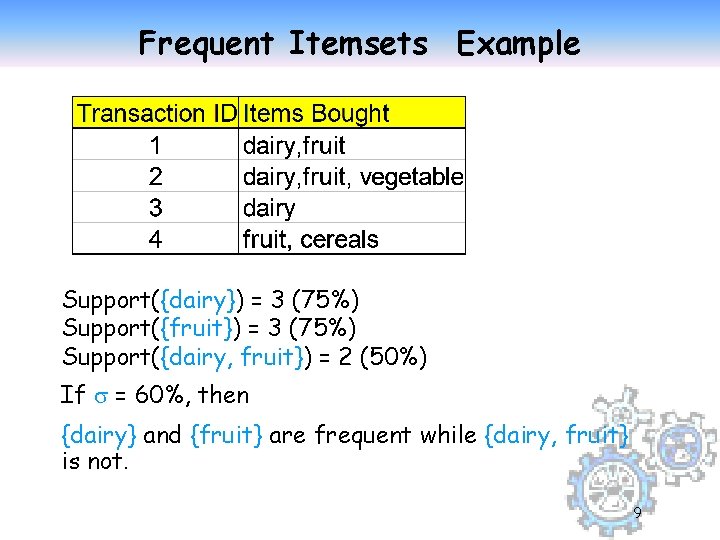 Frequent Itemsets Example

| Transaction ID | Items Bought |
|---|---|
| 1 | dairy,fruit |
| 2 | dairy,fruit, vegetable |
| 3 | dairy |
| 4 | fruit, cereals |

Support({dairy}) = 3 (75%)
Support({fruit}) = 3 (75%)
Support({dairy, fruit}) = 2 (50%)

If $\sigma$ = 60%, then

{dairy} and {fruit} are frequent while {dairy, fruit} is not.

9